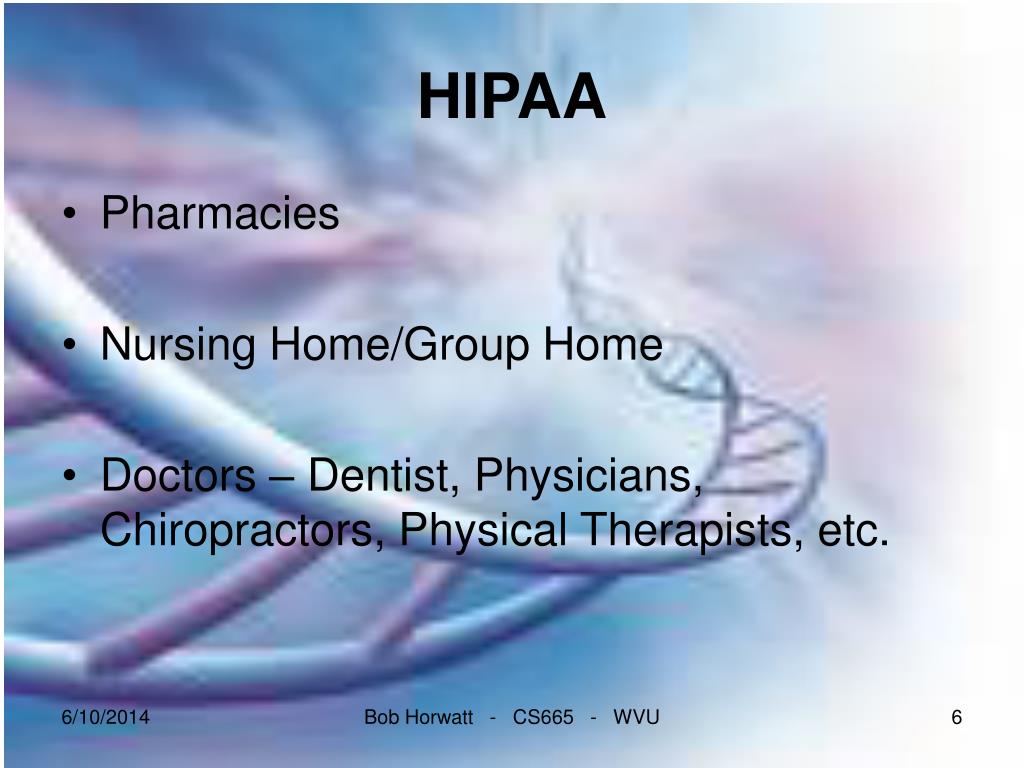 HIPAA

• Pharmacies

• Nursing Home/Group Home

• Doctors – Dentist, Physicians, Chiropractors, Physical Therapists, etc.

6/10/2014

Bob Horwatt - CS665 - WVU

6